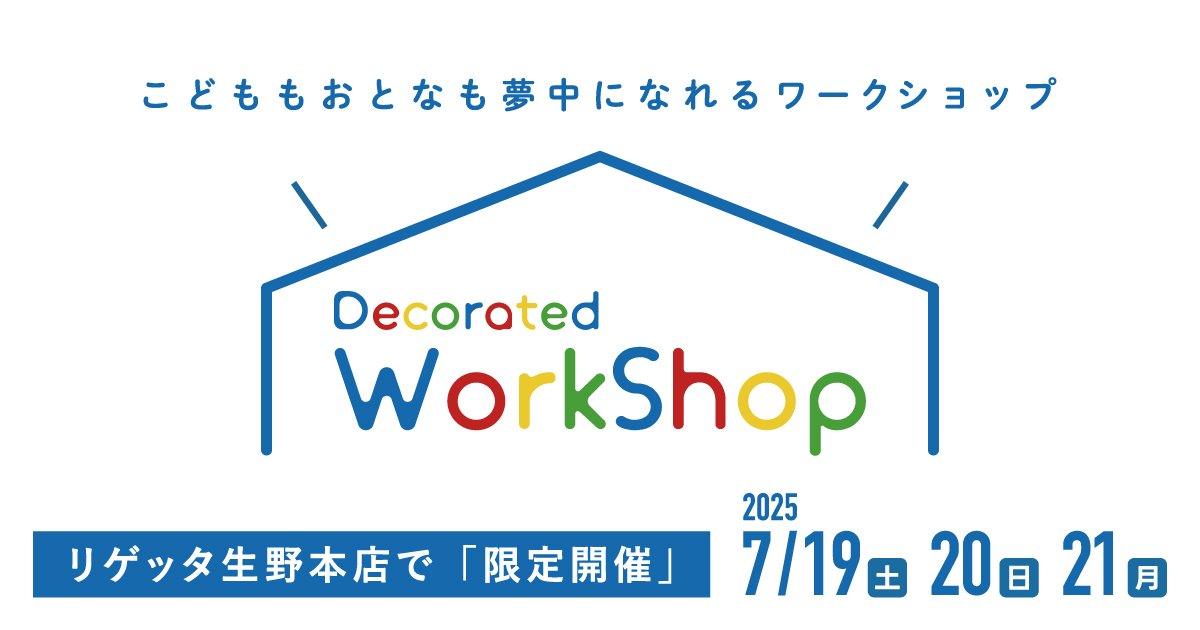 こどももおとなも夢中になれるワークショップ

Decorated
WorkShop

リゲッタ生野本店で「限定開催」

2025
7/19土 20日 21月